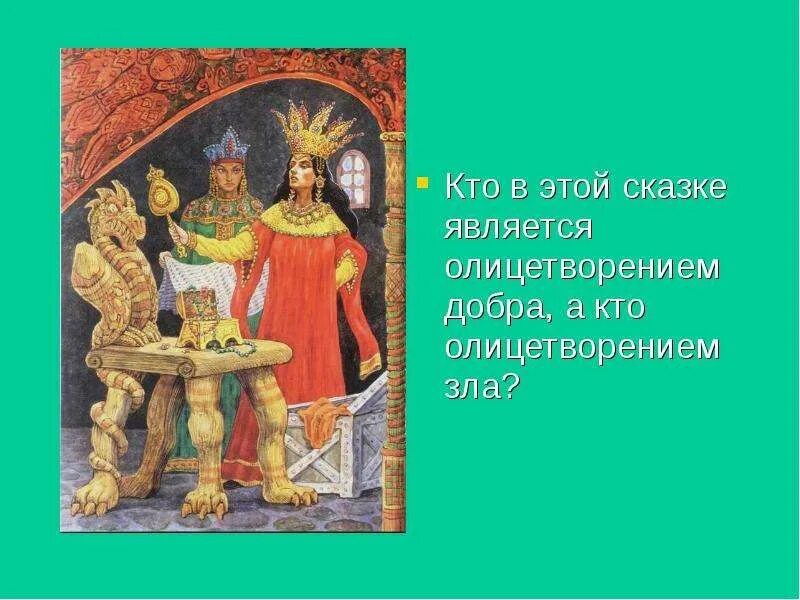 Кто в этой сказке является олицетворением добра, а кто олицетворением зла?